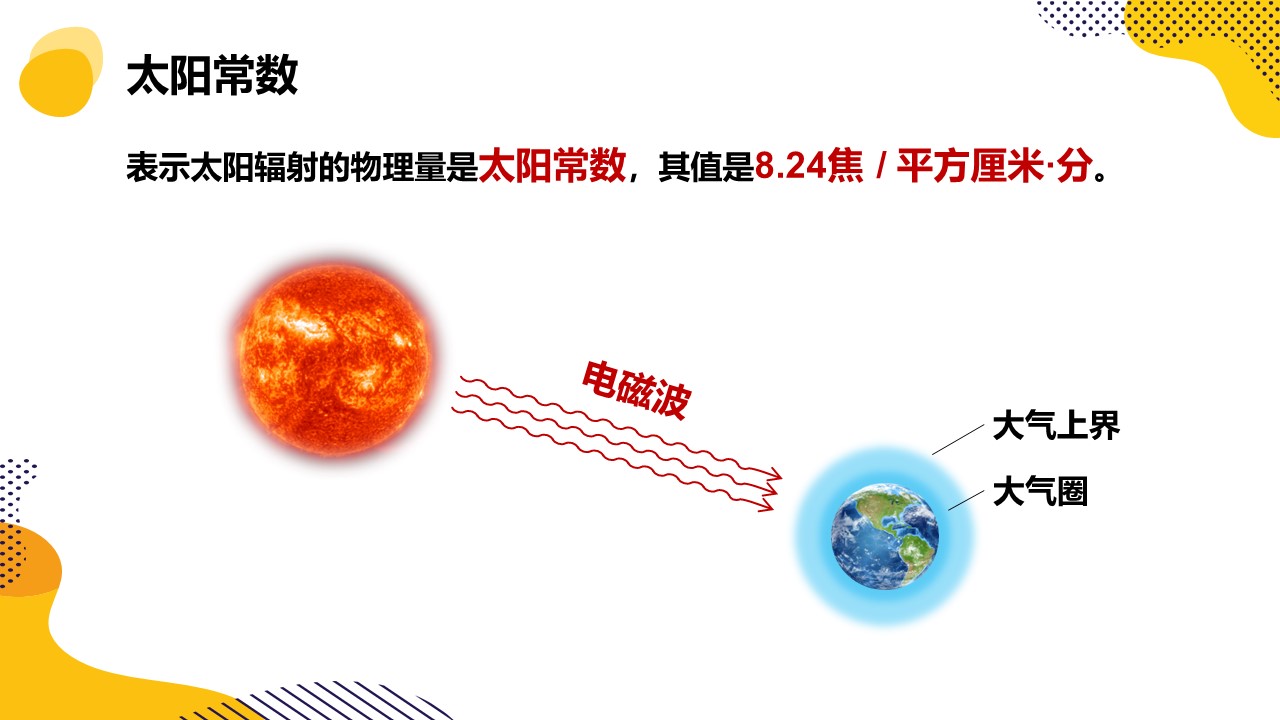 太阳常数

表示太阳辐射的物理量是太阳常数，其值是8.24焦 / 平方厘米·分。

电磁波

大气上界

大气圈